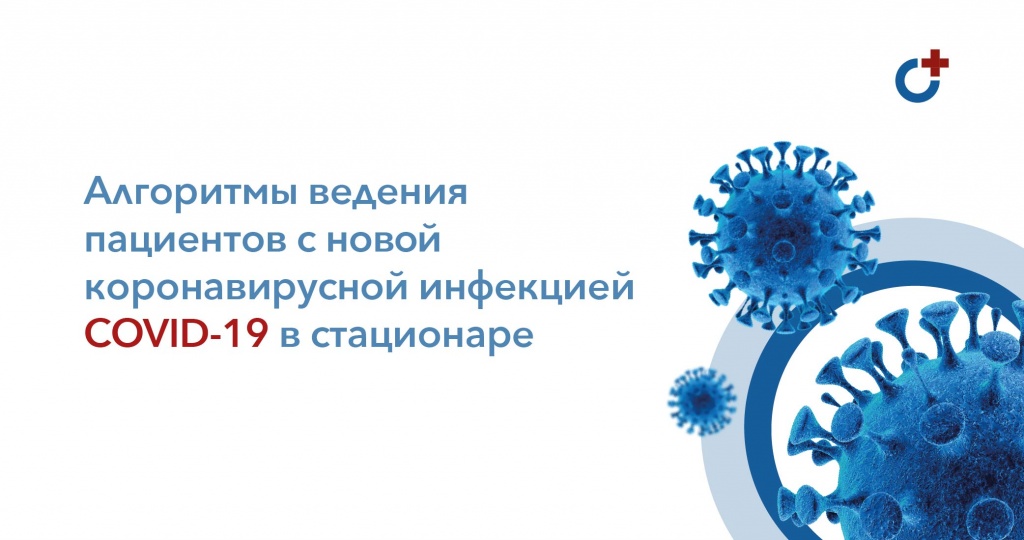 Алгоритмы ведения пациентов с новой коронавирусной инфекцией COVID-19 в стационаре